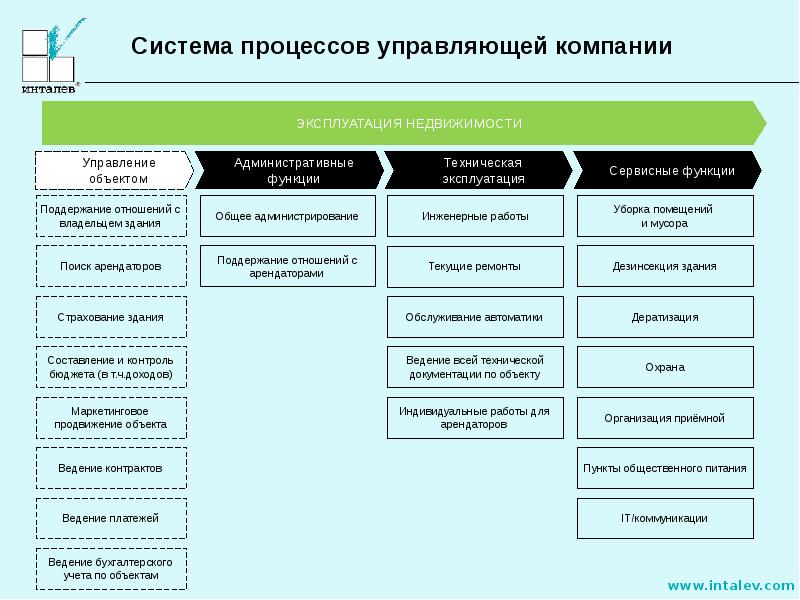 инталев®

Система процессов управляющей компании

ЭКСПЛУАТАЦИЯ НЕДВИЖИМОСТИ

Управление объектом

Поддержание отношений с владельцем здания

Поиск арендаторов

Страхование здания

Составление и контроль бюджета (в т.ч.доходов)

Маркетинговое продвижение объекта

Ведение контрактов

Ведение платежей

Ведение бухгалтерского учета по объектам

Административные функции

Общее администрирование

Поддержание отношений с арендаторами

Техническая эксплуатация

Инженерные работы

Текущие ремонты

Обслуживание автоматики

Ведение всей технической документации по объекту

Индивидуальные работы для арендаторов

Сервисные функции

Уборка помещений и мусора

Дезинсекция здания

Дератизация

Охрана

Организация приёмной

Пункты общественного питания

IT/коммуникации

www.intalev.com